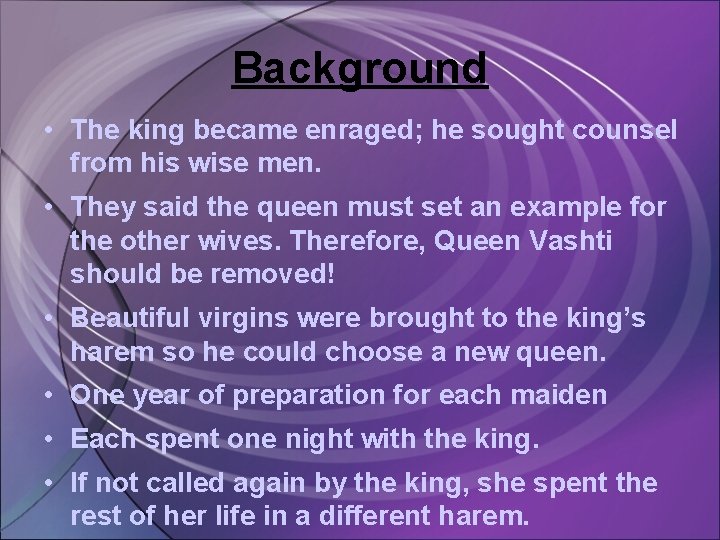 Background

• The king became enraged; he sought counsel from his wise men.

• They said the queen must set an example for the other wives. Therefore, Queen Vashti should be removed!

• Beautiful virgins were brought to the king's harem so he could choose a new queen.

• One year of preparation for each maiden

• Each spent one night with the king.

• If not called again by the king, she spent the rest of her life in a different harem.